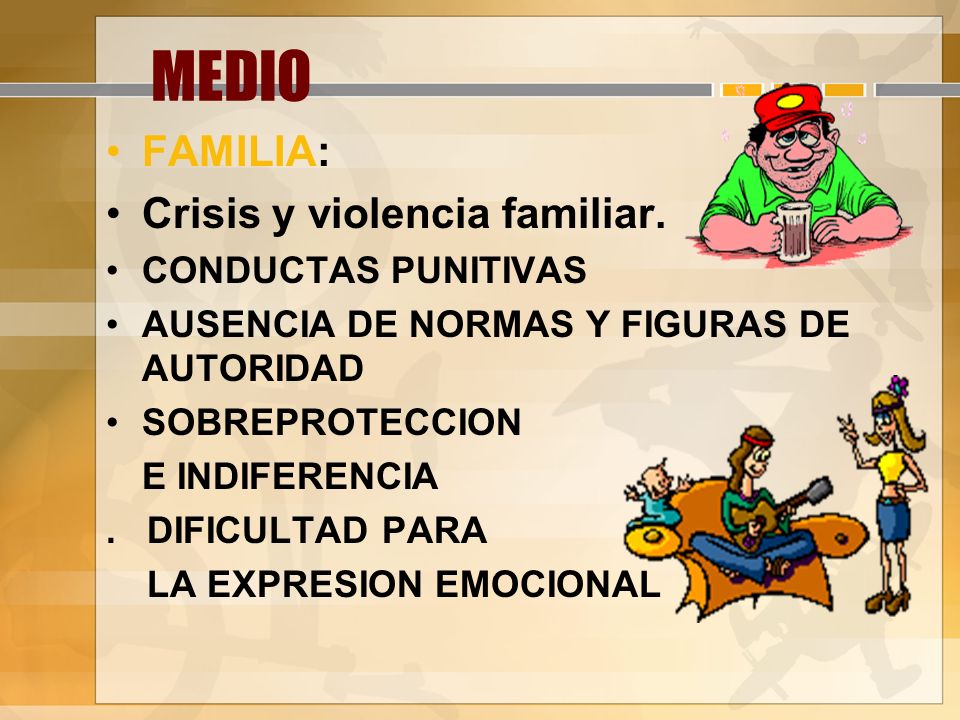 MEDIO

• FAMILIA:
• Crisis y violencia familiar.
• CONDUCTAS PUNITIVAS
• AUSENCIA DE NORMAS Y FIGURAS DE AUTORIDAD
• SOBREPROTECCION
E INDIFERENCIA
. DIFICULTAD PARA
LA EXPRESION EMOCIONAL